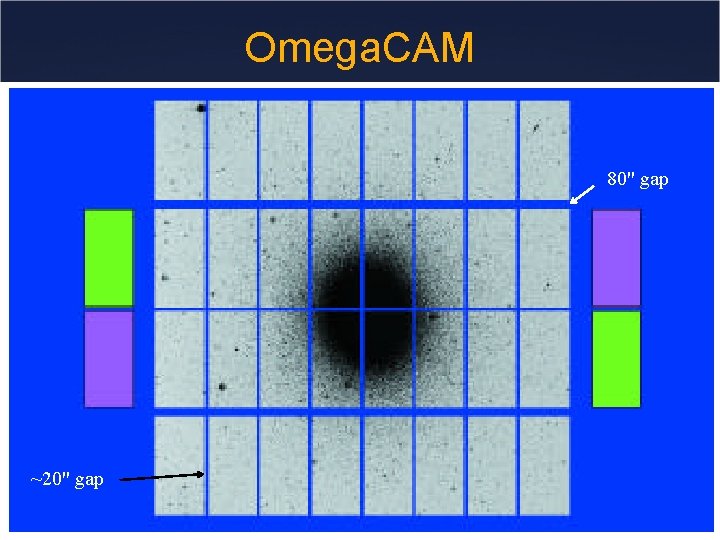 OmegaCAM

80" gap

~20" gap